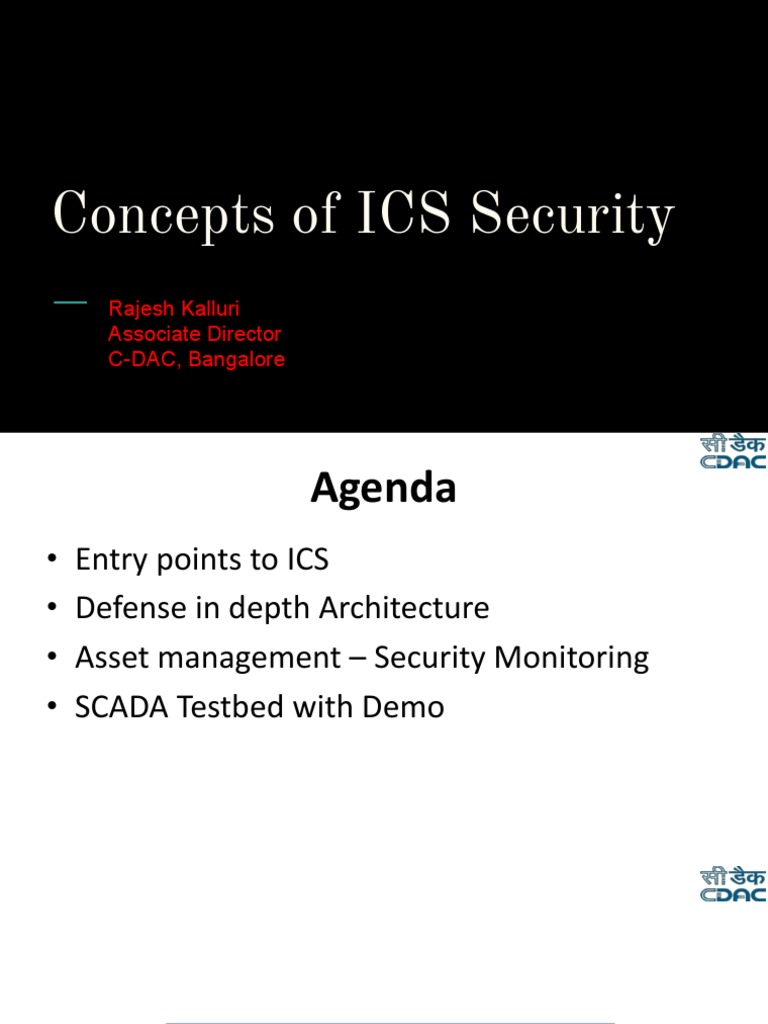 Concepts of ICS Security

Rajesh Kalluri
Associate Director
C-DAC, Bangalore

सी डैक
CDAC

Agenda

• Entry points to ICS
• Defense in depth Architecture
• Asset management – Security Monitoring
• SCADA Testbed with Demo

सी डैक
CDAC